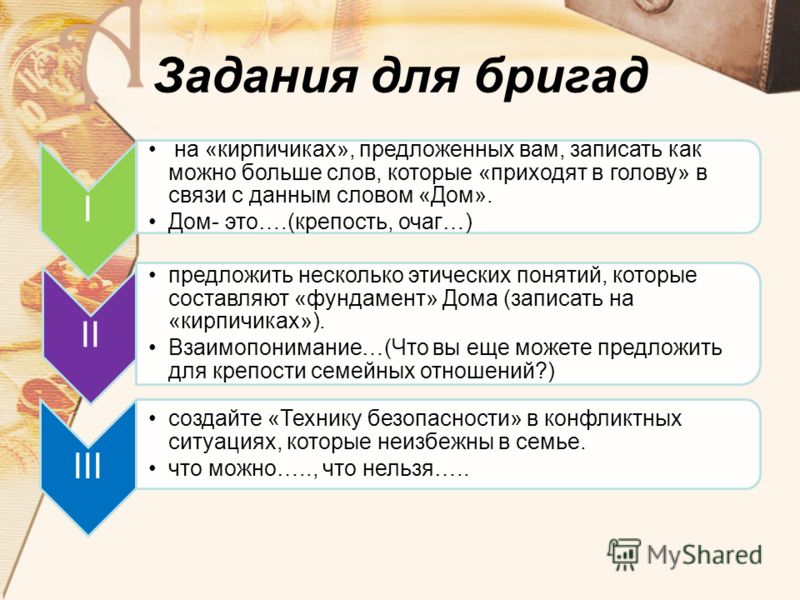 Задания для бригад

I

• на «кирпичиках», предложенных вам, записать как можно больше слов, которые «приходят в голову» в связи с данным словом «Дом».
• Дом- это….(крепость, очаг…)

II

• предложить несколько этических понятий, которые составляют «фундамент» Дома (записать на «кирпичиках»).
• Взаимопонимание…(Что вы еще можете предложить для крепости семейных отношений?)

III

• создайте «Технику безопасности» в конфликтных ситуациях, которые неизбежны в семье.
• что можно….., что нельзя…..

MyShared